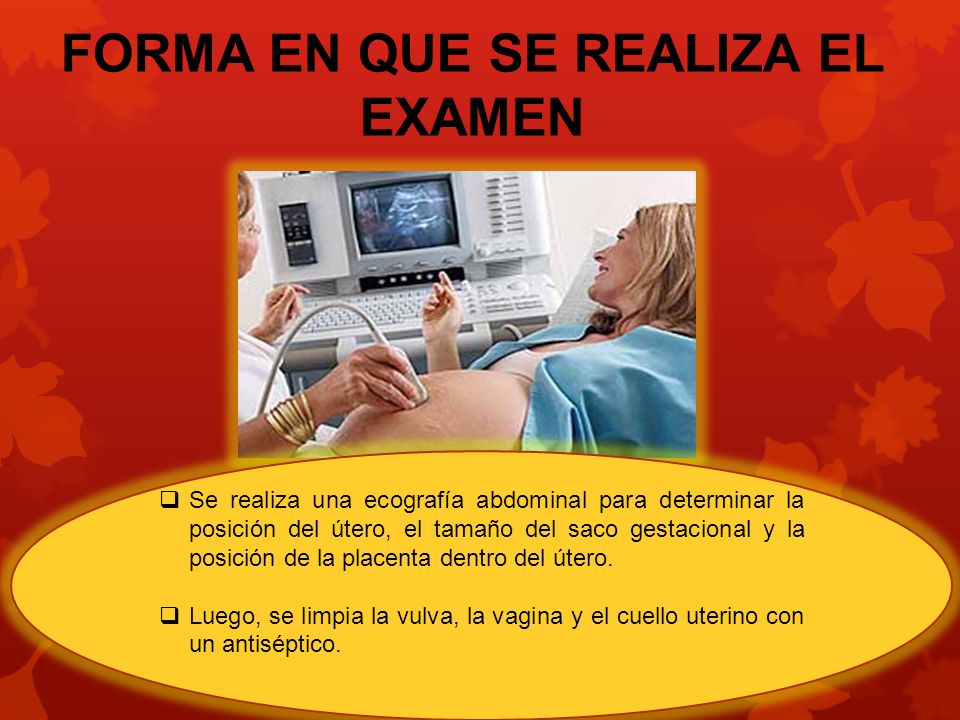 FORMA EN QUE SE REALIZA EL EXAMEN

❑ Se realiza una ecografía abdominal para determinar la posición del útero, el tamaño del saco gestacional y la posición de la placenta dentro del útero.

❑ Luego, se limpia la vulva, la vagina y el cuello uterino con un antiséptico.